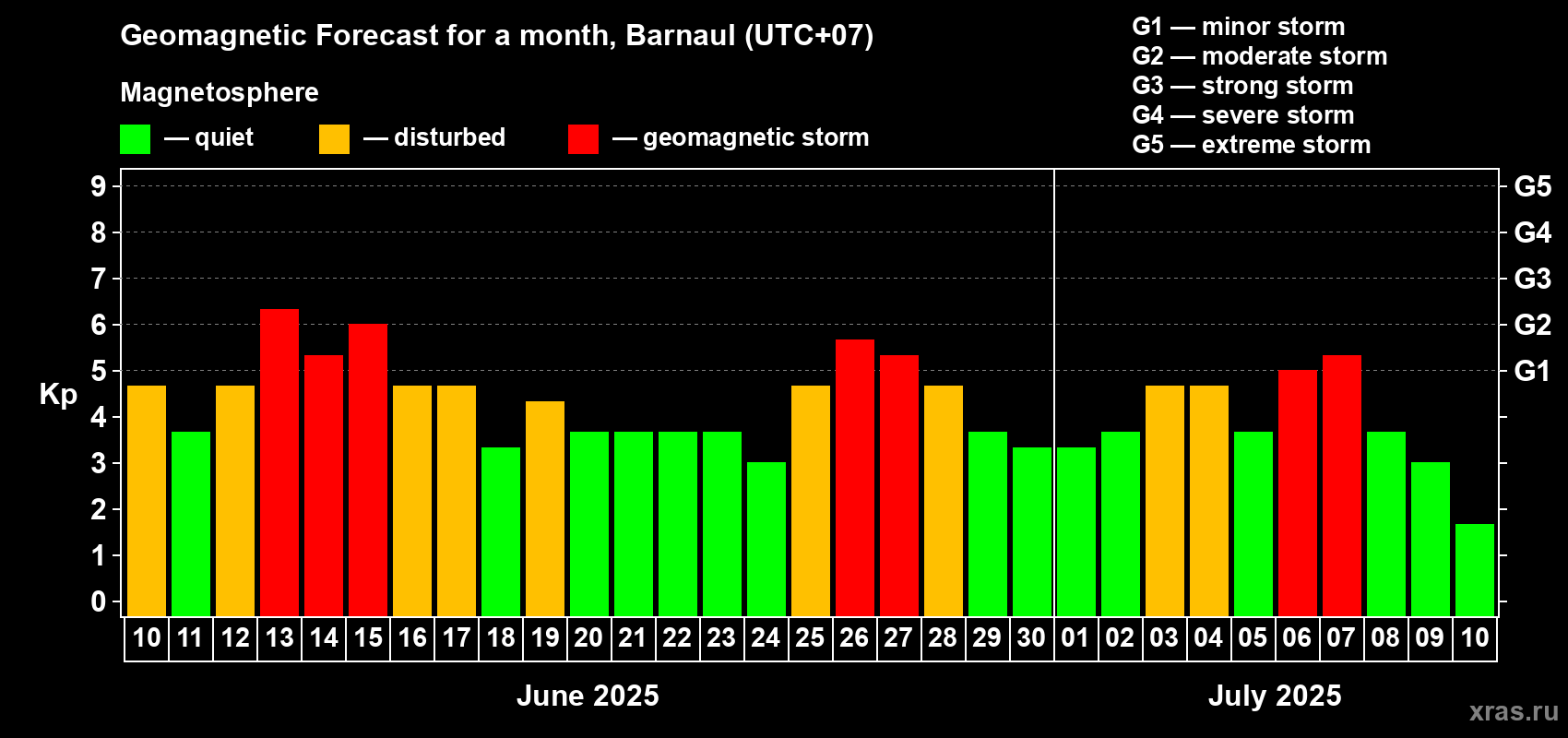 Geomagnetic Forecast for a month, Barnaul (UTC+07)

Magnetosphere

— quiet — disturbed — geomagnetic storm

G1 — minor storm
G2 — moderate storm
G3 — strong storm
G4 — severe storm
G5 — extreme storm

Kp

9
8
7
6
5
4
3
2
1
0

G5
G4
G3
G2
G1

10 11 12 13 14 15 16 17 18 19 20 21 22 23 24 25 26 27 28 29 30 01 02 03 04 05 06 07 08 09 10

June 2025

July 2025

xras.ru